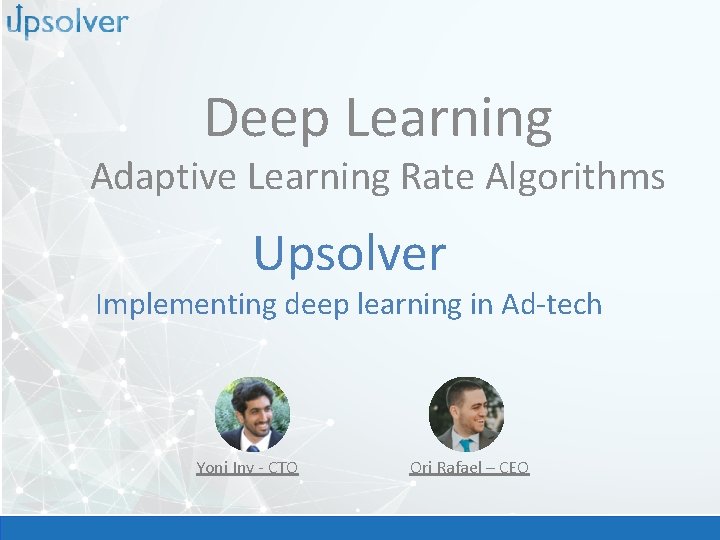 upsolver

Deep Learning
Adaptive Learning Rate Algorithms

Upsolver
Implementing deep learning in Ad-tech

Yoni Iny - CTO

Ori Rafael – CEO